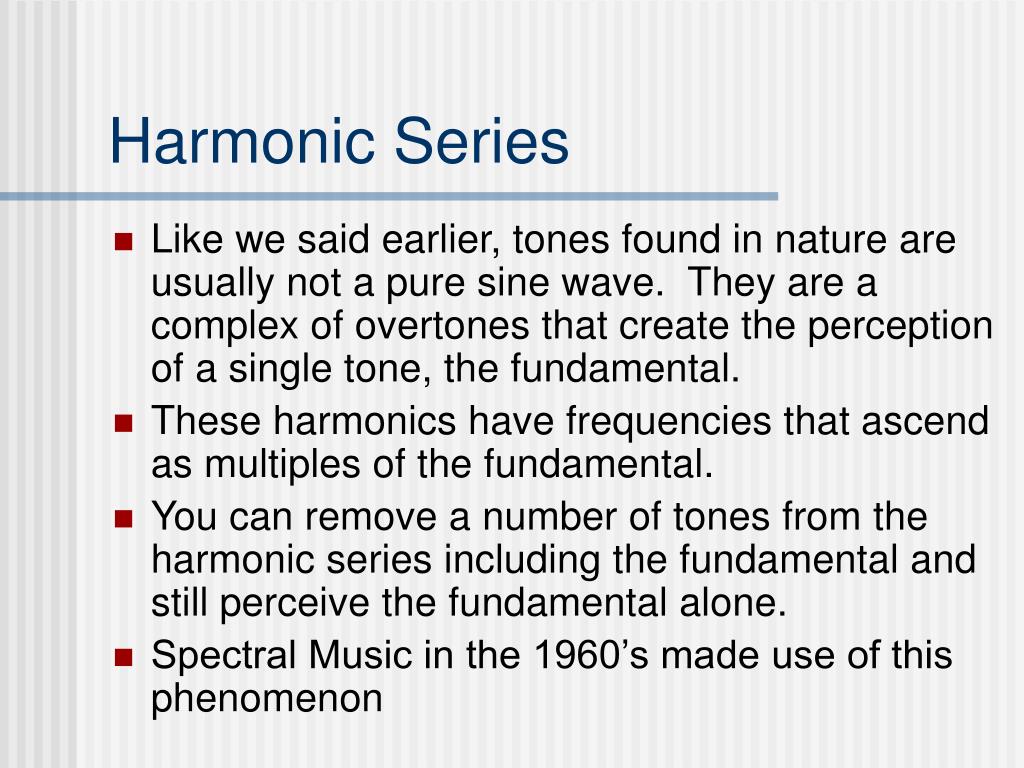 Harmonic Series

- Like we said earlier, tones found in nature are usually not a pure sine wave.  They are a complex of overtones that create the perception of a single tone, the fundamental.
- These harmonics have frequencies that ascend as multiples of the fundamental.
- You can remove a number of tones from the harmonic series including the fundamental and still perceive the fundamental alone.
- Spectral Music in the 1960’s made use of this phenomenon